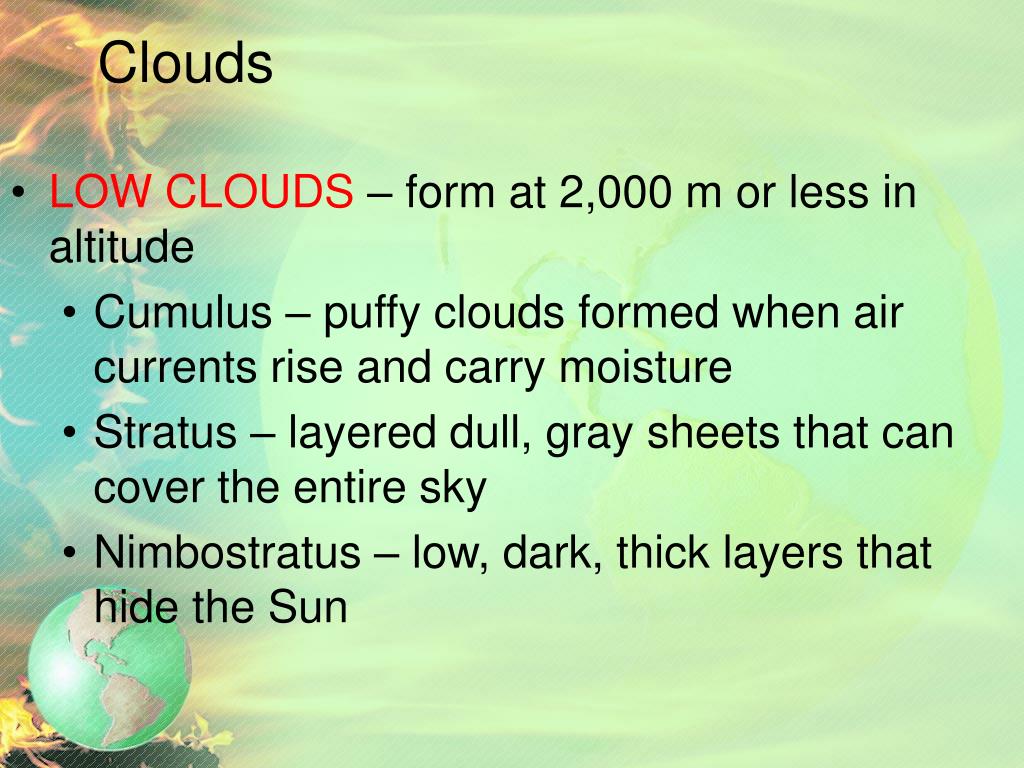 Clouds

• LOW CLOUDS – form at 2,000 m or less in altitude
• Cumulus – puffy clouds formed when air currents rise and carry moisture
• Stratus – layered dull, gray sheets that can cover the entire sky
• Nimbostratus – low, dark, thick layers that hide the Sun